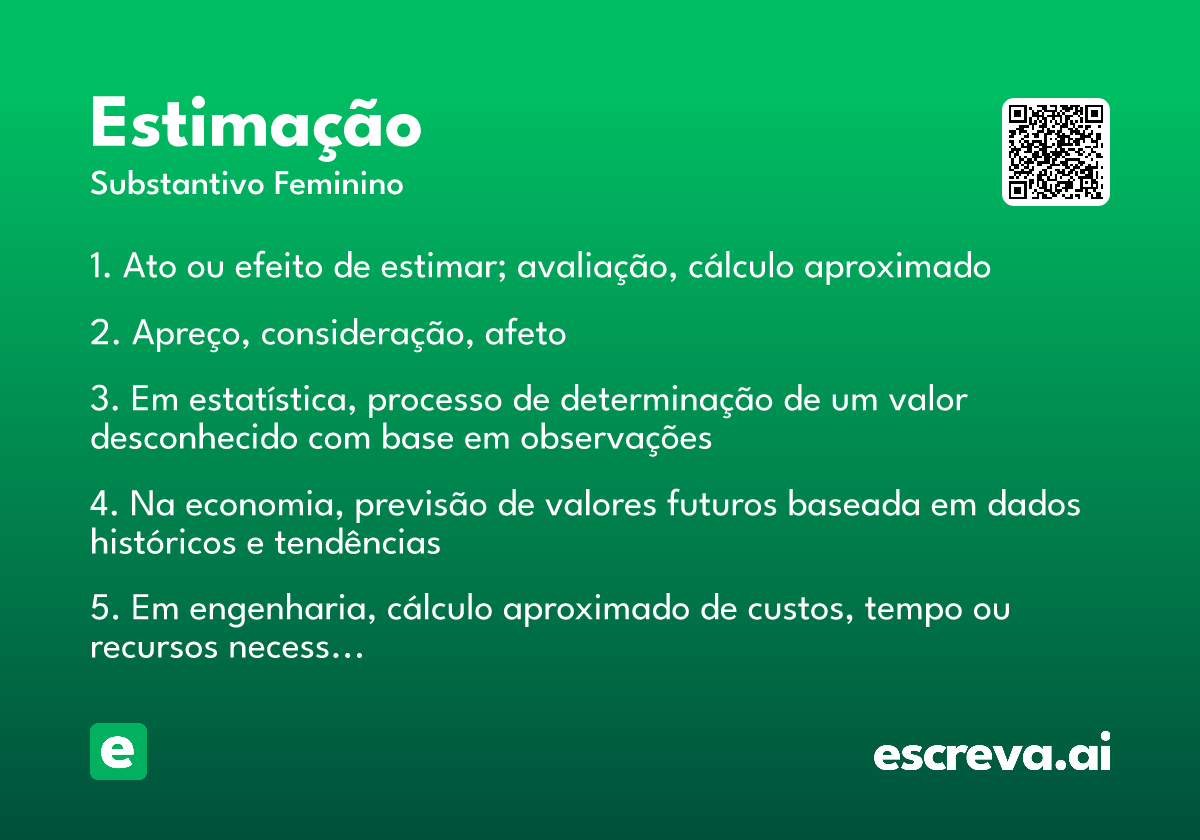 Estimação
Substantivo Feminino

1. Ato ou efeito de estimar; avaliação, cálculo aproximado

2. Apreço, consideração, afeto

3. Em estatística, processo de determinação de um valor desconhecido com base em observações

4. Na economia, previsão de valores futuros baseada em dados históricos e tendências

5. Em engenharia, cálculo aproximado de custos, tempo ou recursos necess…

e

escreva.ai